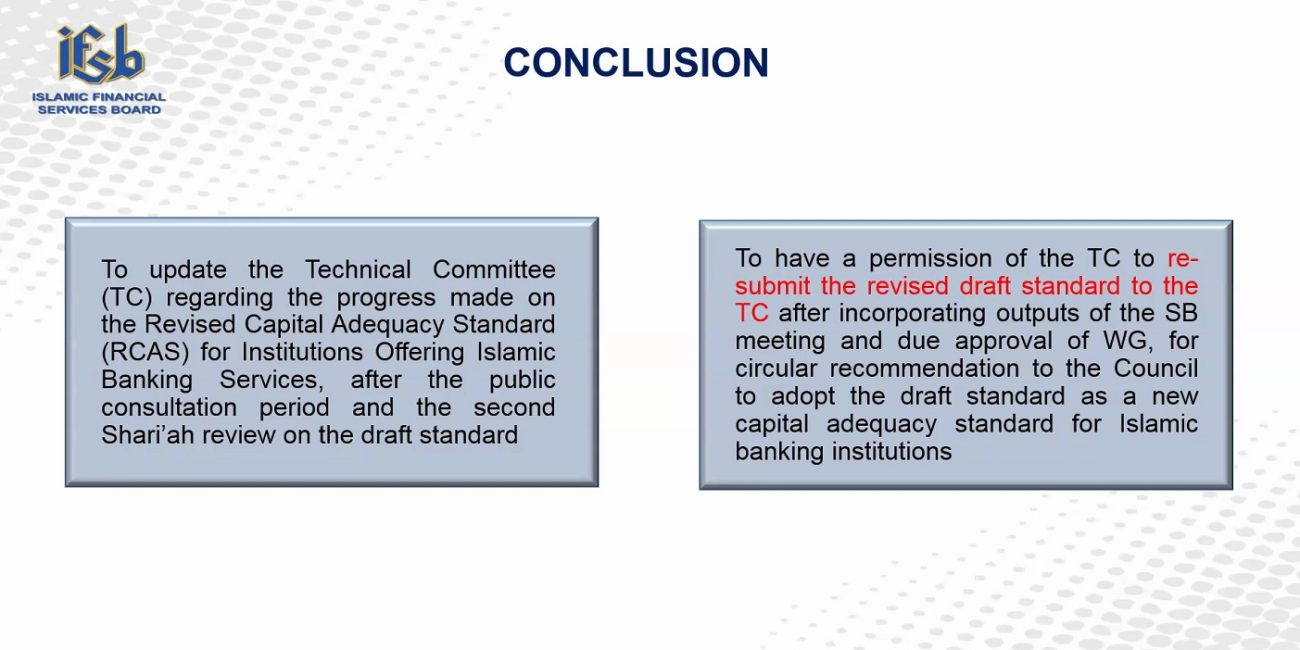 ifsb
ISLAMIC FINANCIAL SERVICES BOARD

CONCLUSION

To update the Technical Committee (TC) regarding the progress made on the Revised Capital Adequacy Standard (RCAS) for Institutions Offering Islamic Banking Services, after the public consultation period and the second Shari'ah review on the draft standard

To have a permission of the TC to re-submit the revised draft standard to the TC after incorporating outputs of the SB meeting and due approval of WG, for circular recommendation to the Council to adopt the draft standard as a new capital adequacy standard for Islamic banking institutions